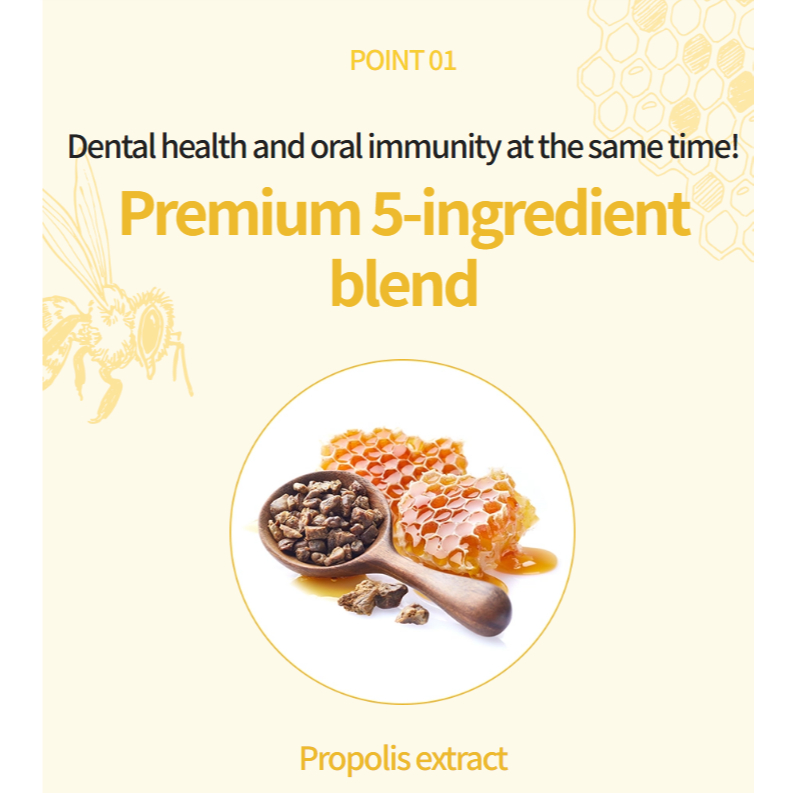 POINT 01

Dental health and oral immunity at the same time!

Premium 5-ingredient blend

Propolis extract